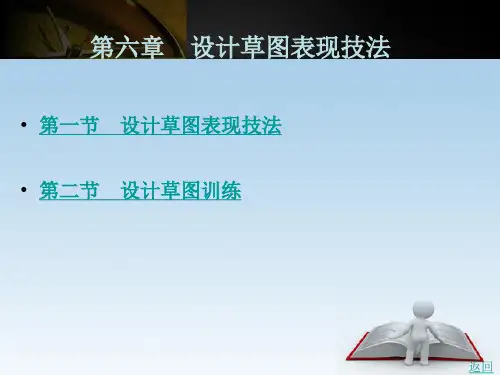 第六章　设计草图表现技法

• 第一节　设计草图表现技法

• 第二节　设计草图训练

返回